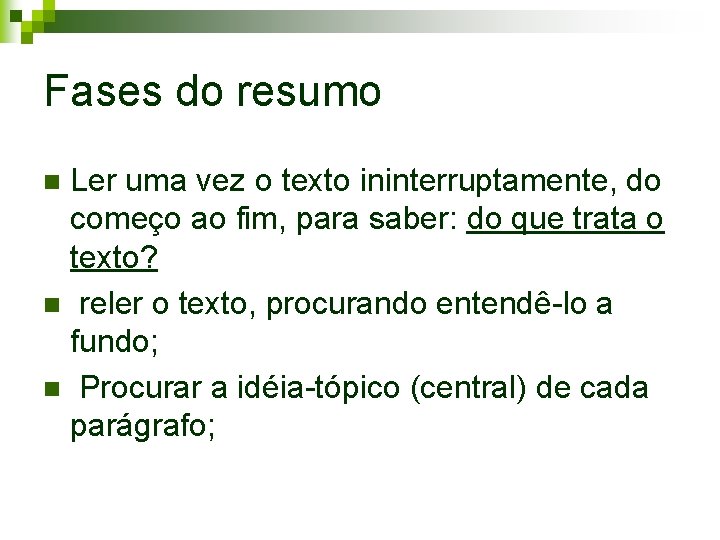 Fases do resumo

- Ler uma vez o texto ininterruptamente, do começo ao fim, para saber: do que trata o texto?
- reler o texto, procurando entendê-lo a fundo;
- Procurar a idéia-tópico (central) de cada parágrafo;